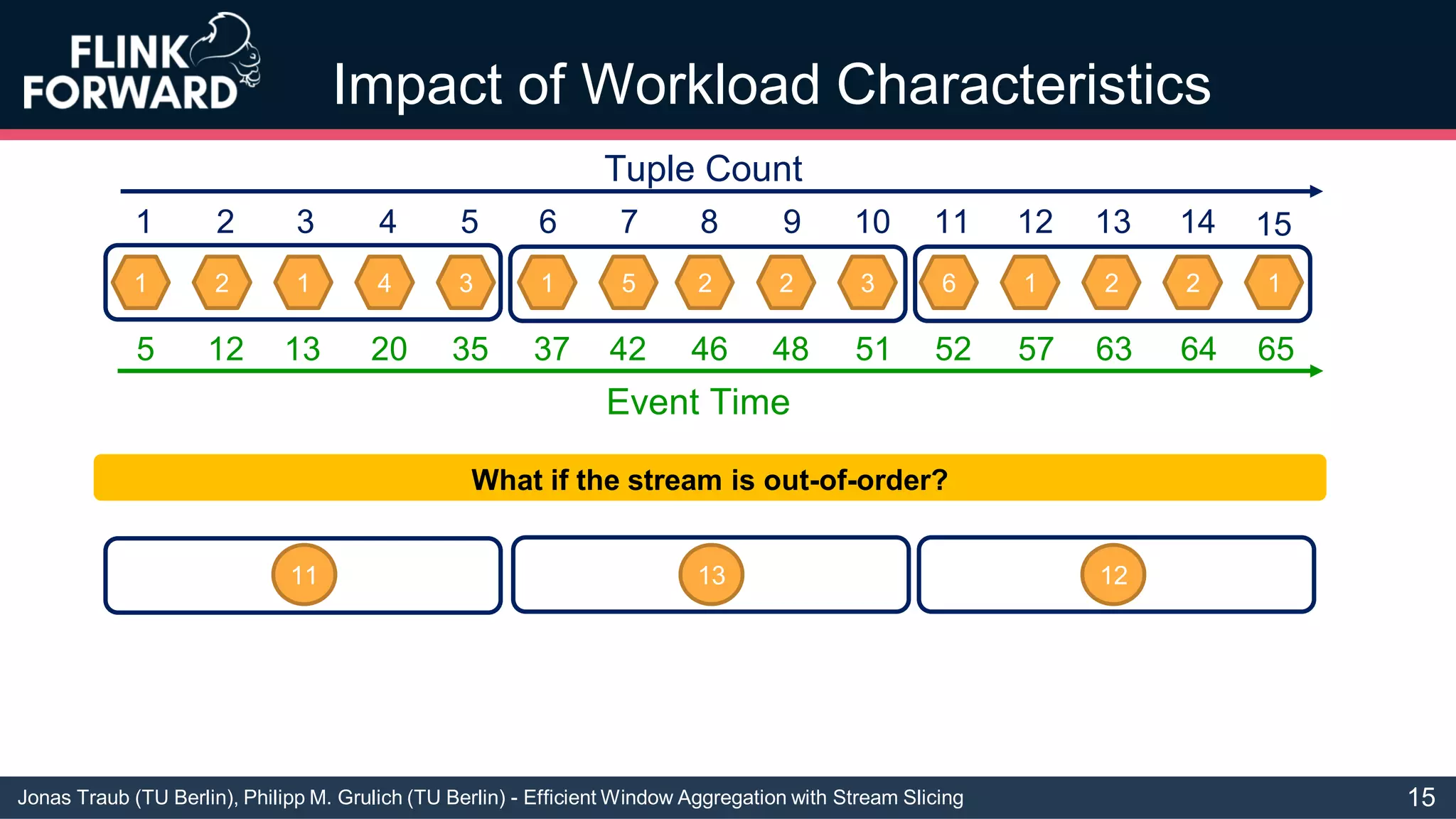 FLINK FORWARD

Impact of Workload Characteristics

Tuple Count

1 2 3 4 5 6 7 8 9 10 11 12 13 14 15

1 2 1 4 3 1 5 2 2 3 6 1 2 2 1

5 12 13 20 35 37 42 46 48 51 52 57 63 64 65

Event Time

What if the stream is out-of-order?

11

13

12

Jonas Traub (TU Berlin), Philipp M. Grulich (TU Berlin) - Efficient Window Aggregation with Stream Slicing

15